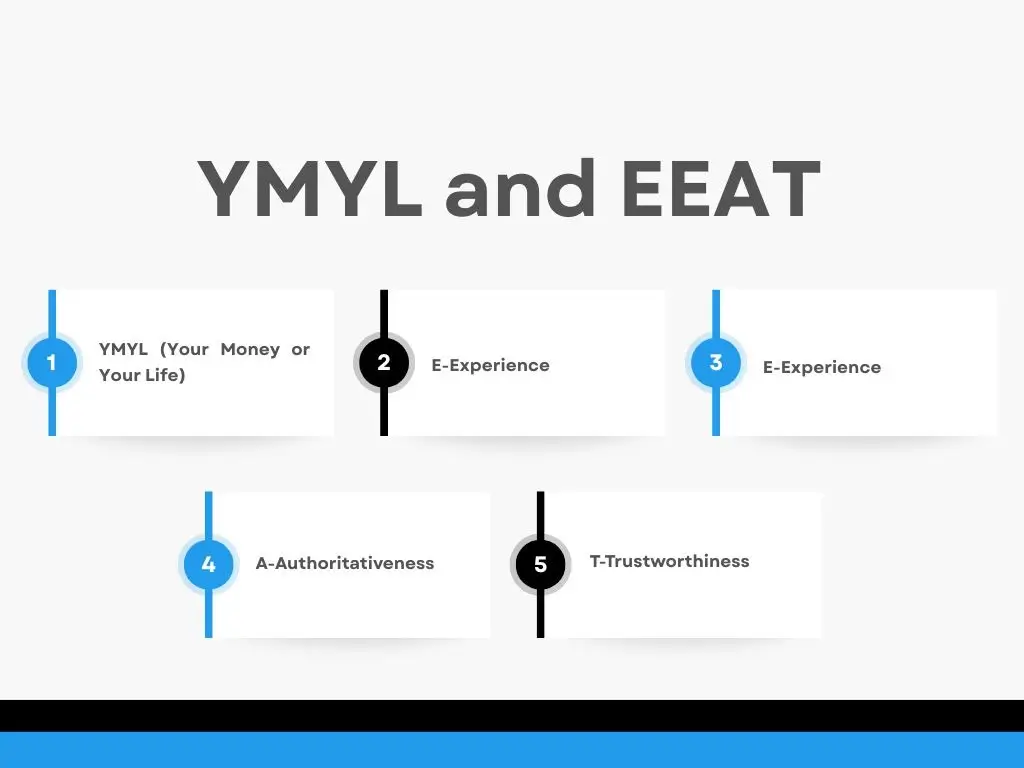 YMYL and EEAT

1
YMYL (Your Money or Your Life)

2
E-Experience

3
E-Experience

4
A-Authoritativeness

5
T-Trustworthiness